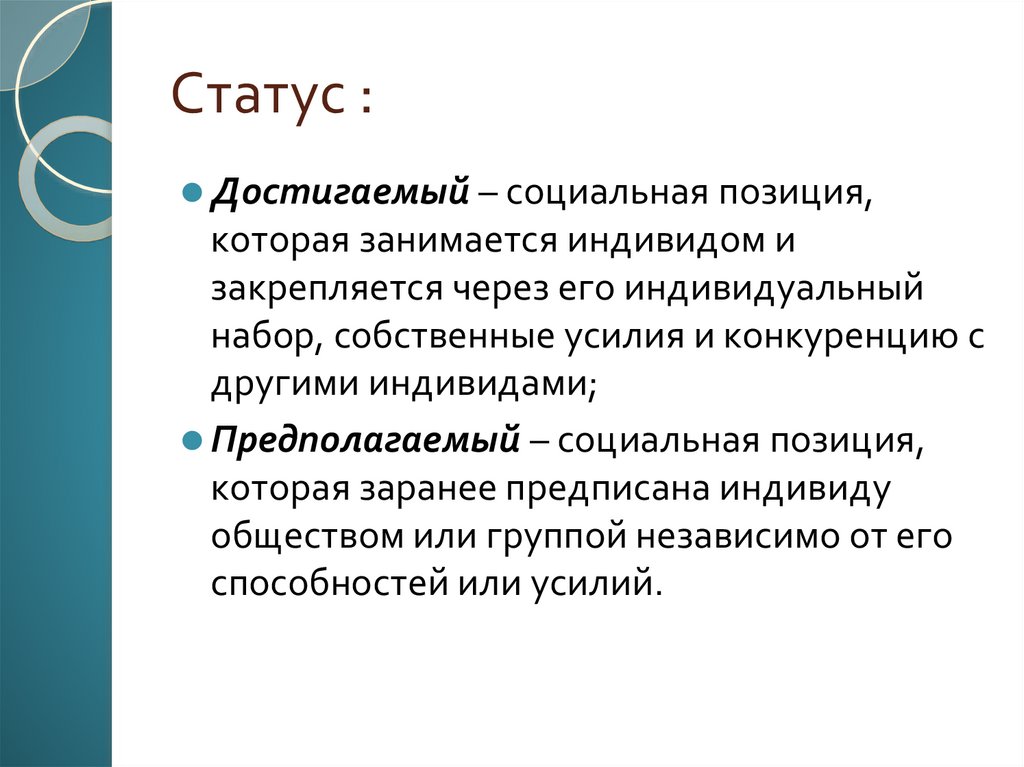 Статус :

Достигаемый – социальная позиция, которая занимается индивидом и закрепляется через его индивидуальный набор, собственные усилия и конкуренцию с другими индивидами;

Предполагаемый – социальная позиция, которая заранее предписана индивиду обществом или группой независимо от его способностей или усилий.